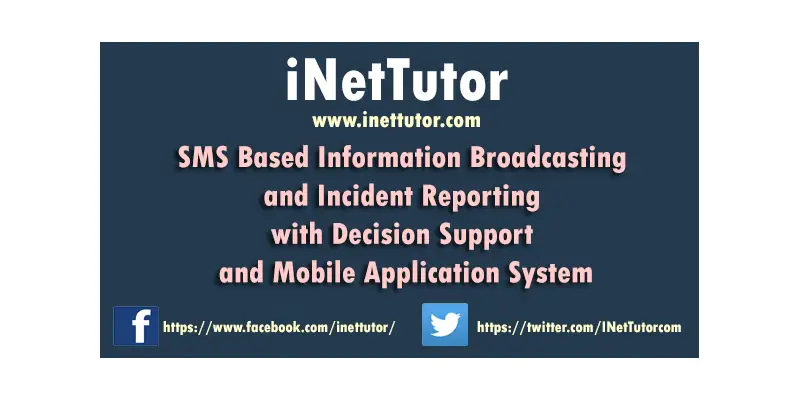 iNetTutor
www.inettutor.com

SMS Based Information Broadcasting and Incident Reporting with Decision Support and Mobile Application System

f https://www.facebook.com/inettutor/

https://twitter.com/INetTutorcom